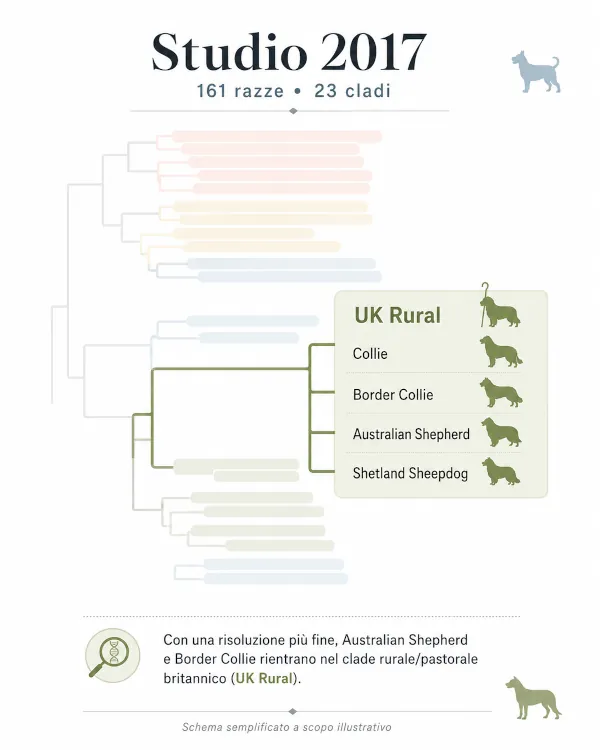 Studio 2017

161 razze • 23 cladi

UK Rural

Collie

Border Collie

Australian Shepherd

Shetland Sheepdog

Con una risoluzione più fine, Australian Shepherd e Border Collie rientrano nel clade rurale/pastorale britannico (UK Rural).

Schema semplificato a scopo illustrativo